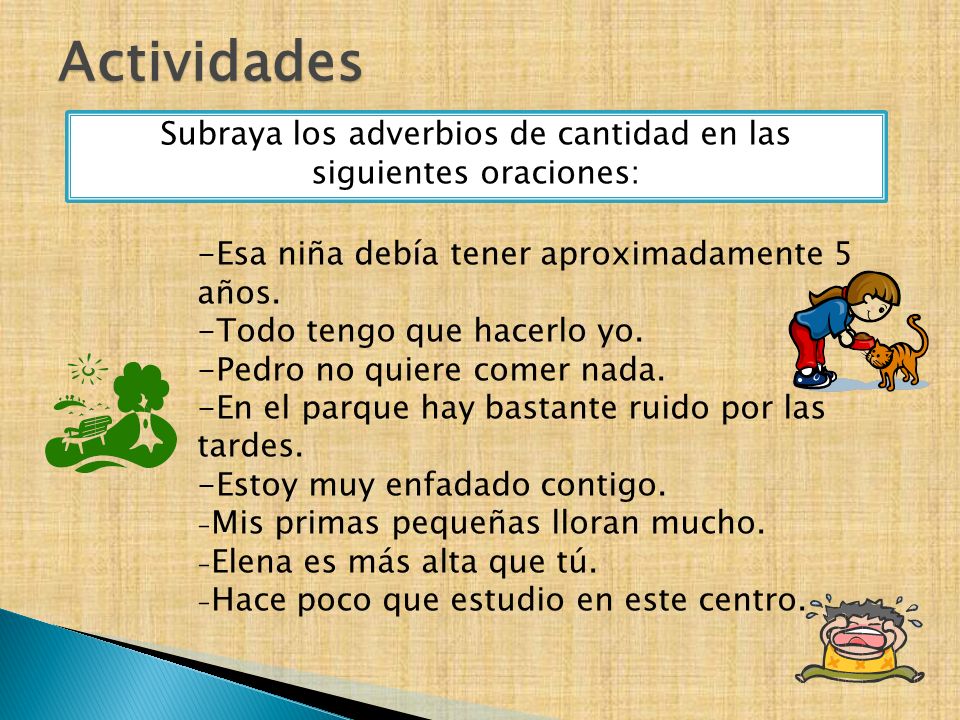 Actividades

Subraya los adverbios de cantidad en las siguientes oraciones:

-Esa niña debía tener aproximadamente 5 años.
-Todo tengo que hacerlo yo.
-Pedro no quiere comer nada.
-En el parque hay bastante ruido por las tardes.
-Estoy muy enfadado contigo.
-Mis primas pequeñas lloran mucho.
-Elena es más alta que tú.
-Hace poco que estudio en este centro.